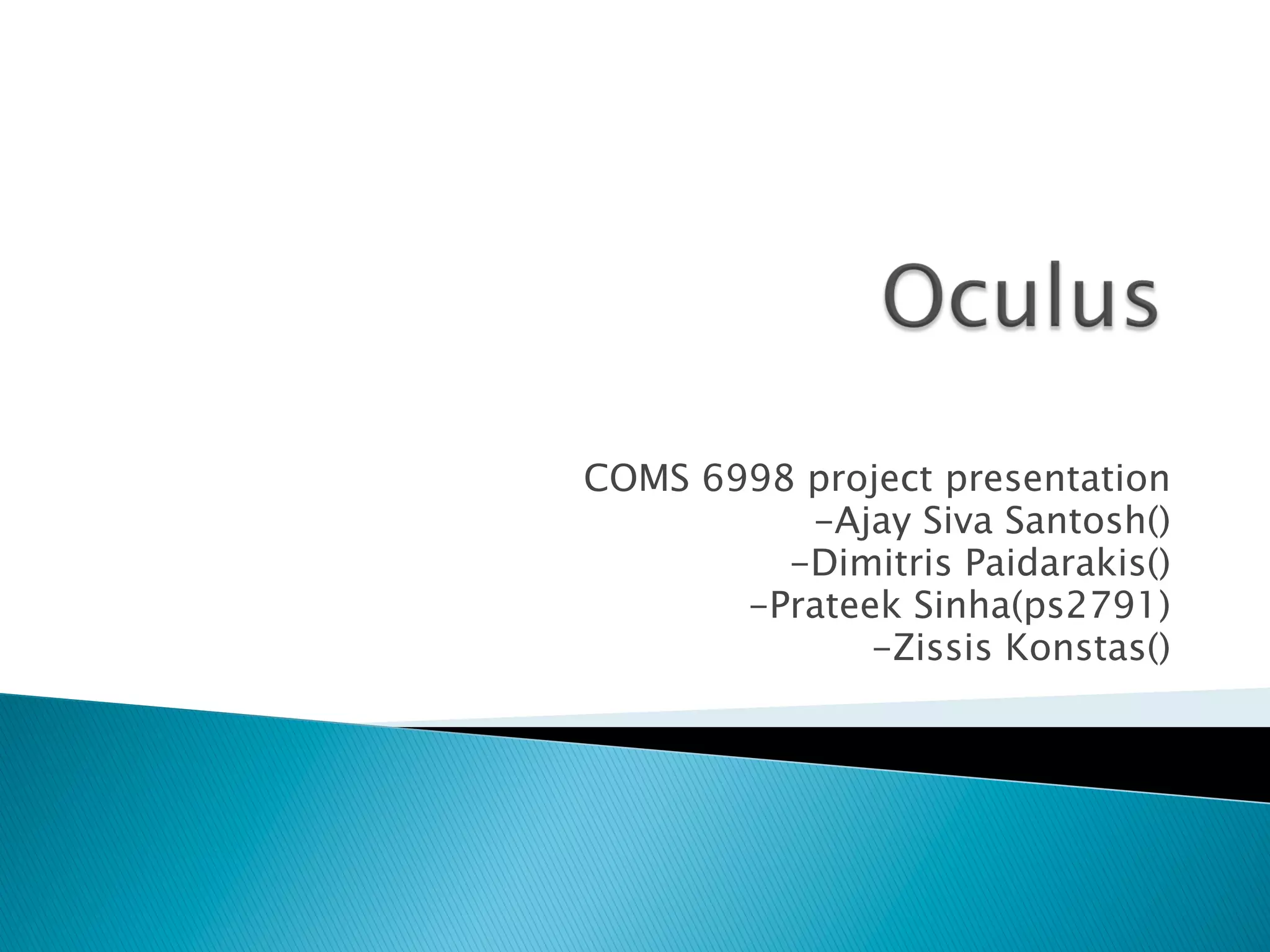 Oculus

COMS 6998 project presentation
-Ajay Siva Santosh()
-Dimitris Paidarakis()
-Prateek Sinha(ps2791)
-Zissis Konstas()